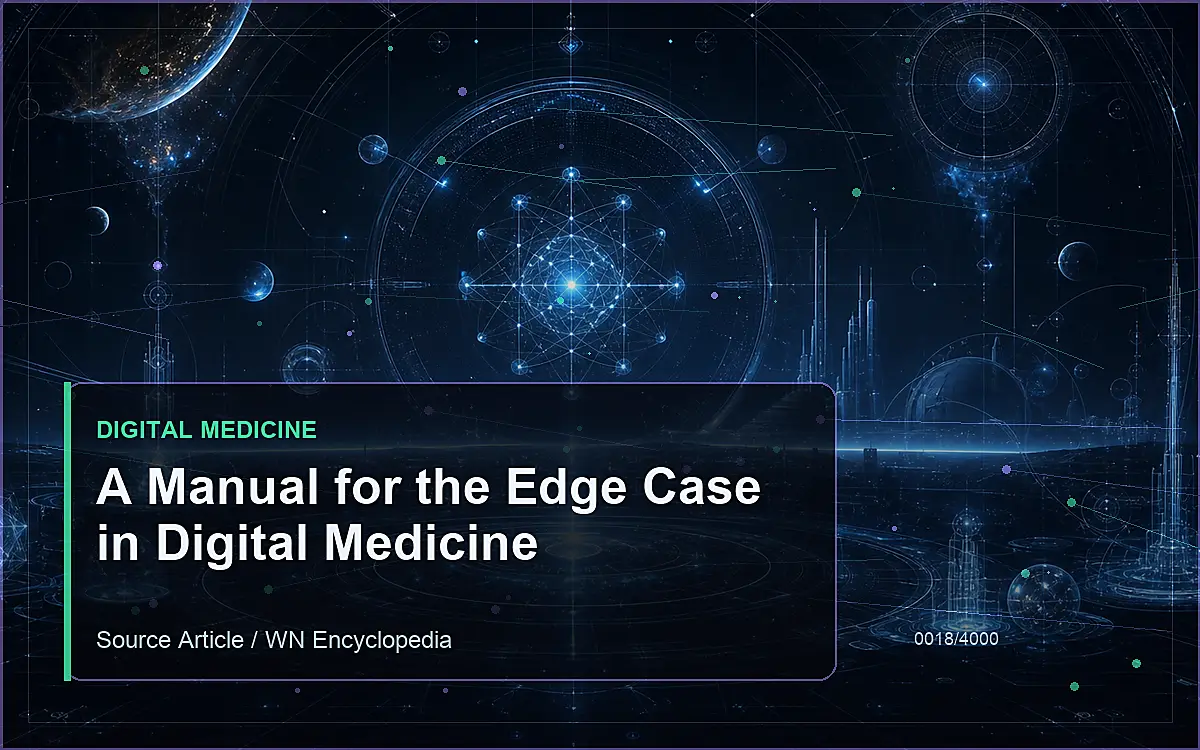 DIGITAL MEDICINE

A Manual for the Edge Case in Digital Medicine

Source Article / WN Encyclopedia

0018/4000